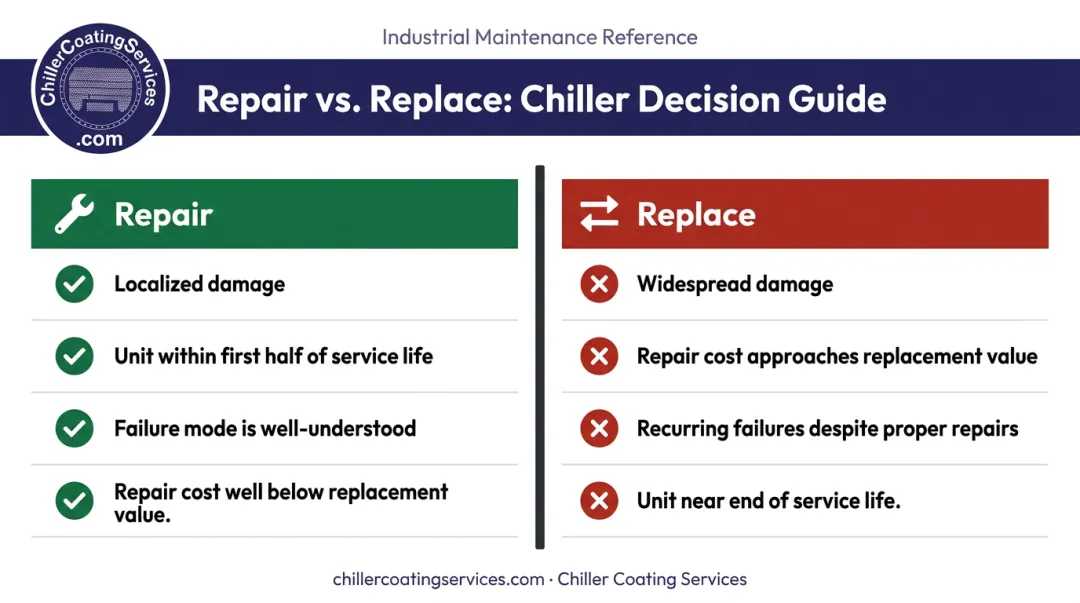 ChillerCoatingServices
.com

Industrial Maintenance Reference

Repair vs. Replace: Chiller Decision Guide

Repair

Localized damage

Unit within first half of service life

Failure mode is well-understood

Repair cost well below replacement value.

Replace

Widespread damage

Repair cost approaches replacement value

Recurring failures despite proper repairs

Unit near end of service life.

chillercoatingservices.com · Chiller Coating Services